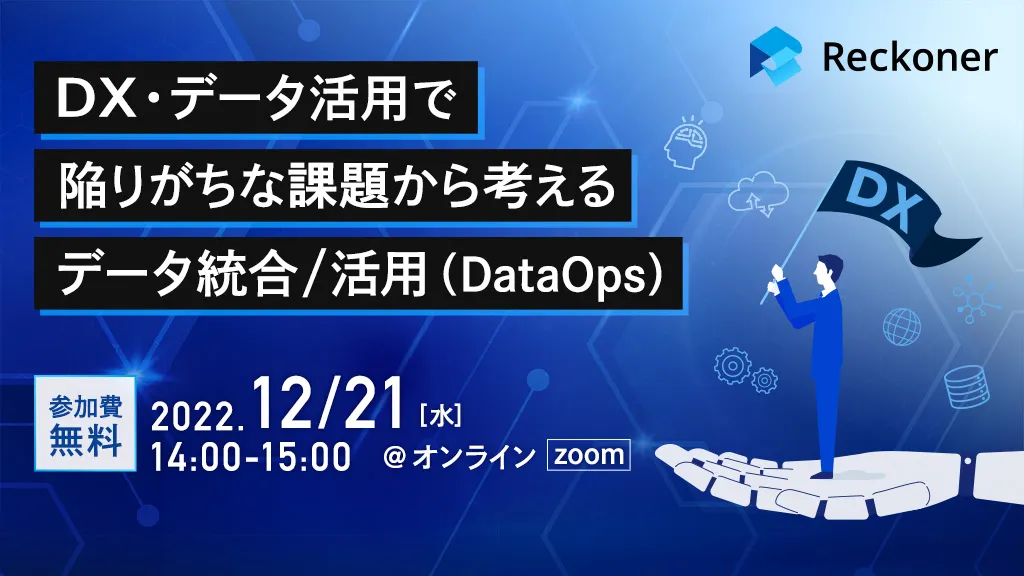 Reckoner

DX・データ活用で
陥りがちな課題から考える
データ統合/活用（DataOps）

DX

参加費
無料

2022.12/21［水］
14:00-15:00 ＠オンライン zoom